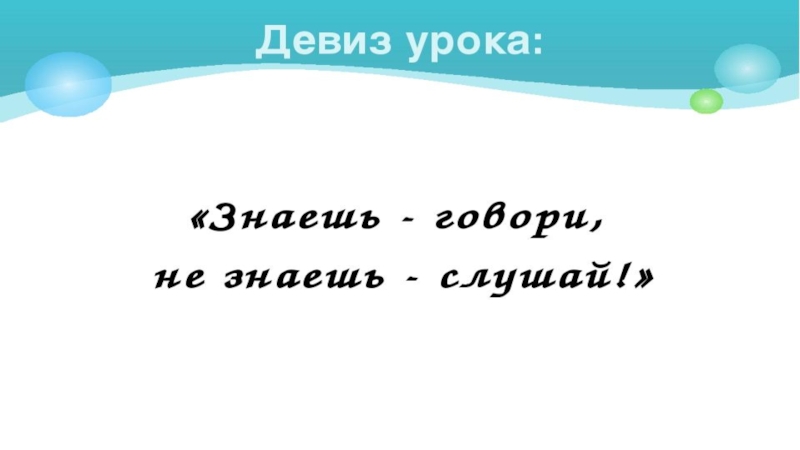 Девиз урока:

«Знаешь - говори,
не знаешь - слушай!»